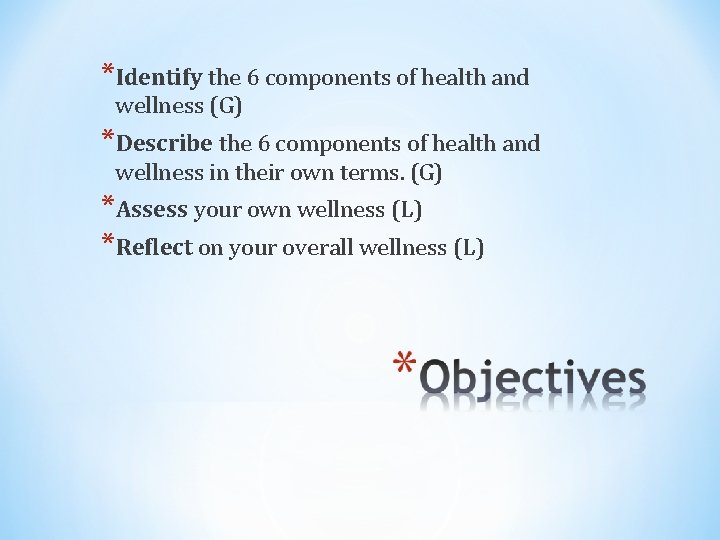 *Identify the 6 components of health and wellness (G)

*Describe the 6 components of health and wellness in their own terms. (G)

*Assess your own wellness (L)

*Reflect on your overall wellness (L)

*Objectives